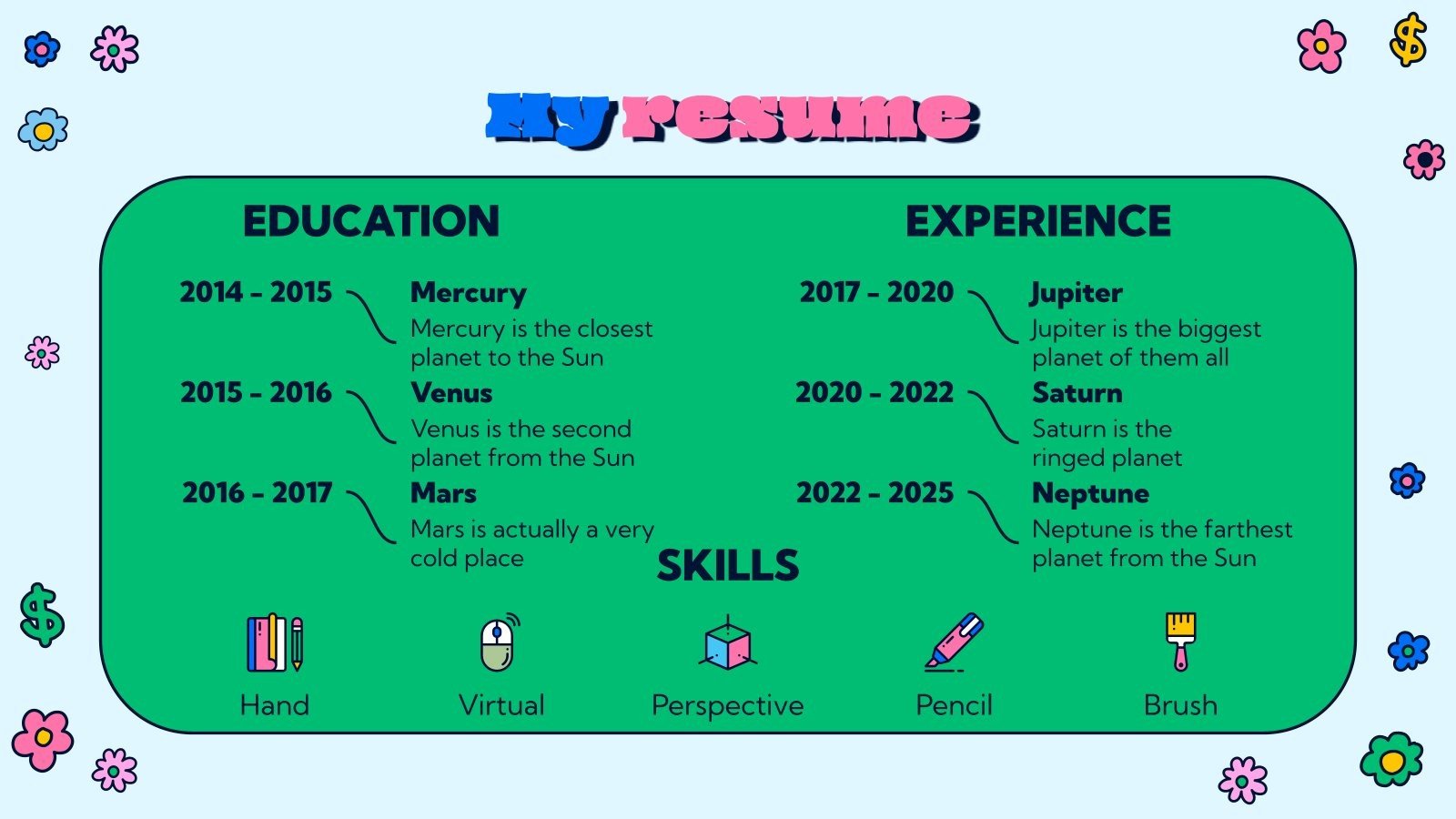 My resume

EDUCATION

2014 - 2015 Mercury
Mercury is the closest planet to the Sun

2015 - 2016 Venus
Venus is the second planet from the Sun

2016 - 2017 Mars
Mars is actually a very cold place

EXPERIENCE

2017 - 2020 Jupiter
Jupiter is the biggest planet of them all

2020 - 2022 Saturn
Saturn is the ringed planet

2022 - 2025 Neptune
Neptune is the farthest planet from the Sun

SKILLS

Hand

Virtual

Perspective

Pencil

Brush